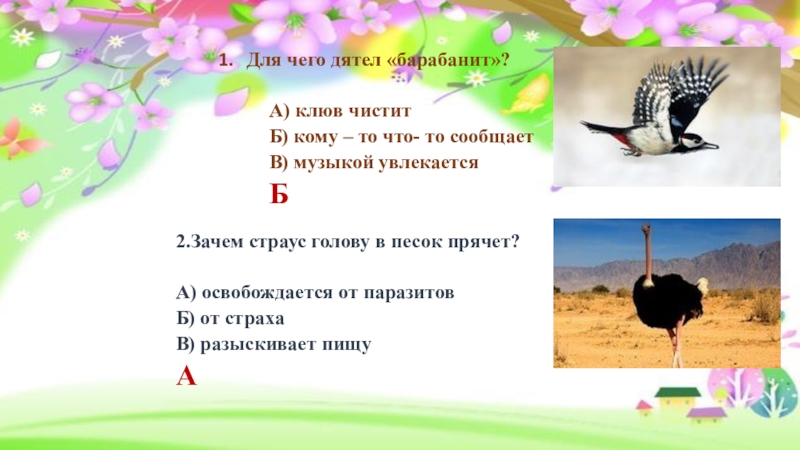 1. Для чего дятел «барабанит»?

А) клюв чистит
Б) кому – то что- то сообщает
В) музыкой увлекается

Б

2.Зачем страус голову в песок прячет?

А) освобождается от паразитов
Б) от страха
В) разыскивает пищу

А